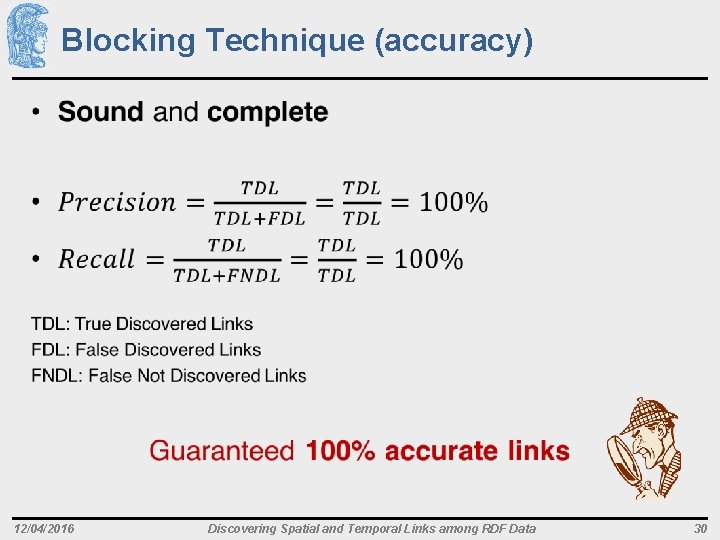 Blocking Technique (accuracy)

• Sound and complete

• $Precision = \frac{TDL}{TDL+FDL} = \frac{TDL}{TDL} = 100\%$

• $Recall = \frac{TDL}{TDL+FNDL} = \frac{TDL}{TDL} = 100\%$

TDL: True Discovered Links
FDL: False Discovered Links
FNDL: False Not Discovered Links

Guaranteed 100% accurate links

12/04/2016 Discovering Spatial and Temporal Links among RDF Data 30